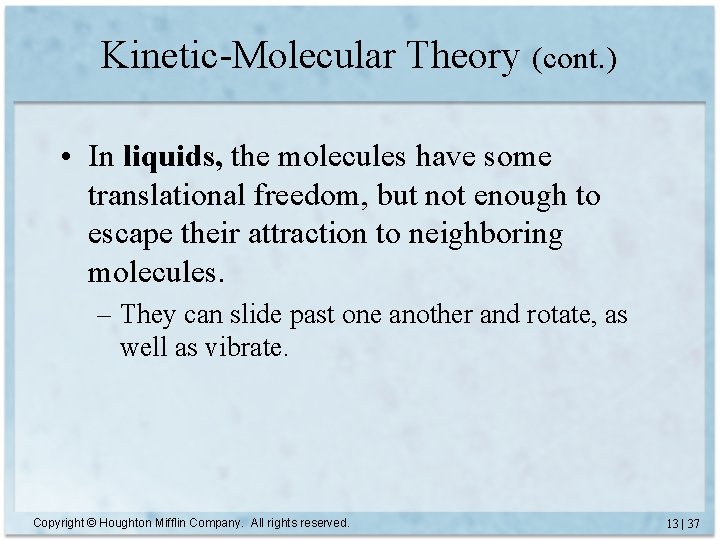 Kinetic-Molecular Theory (cont.)

• In liquids, the molecules have some translational freedom, but not enough to escape their attraction to neighboring molecules.

– They can slide past one another and rotate, as well as vibrate.

Copyright © Houghton Mifflin Company. All rights reserved.

13 | 37